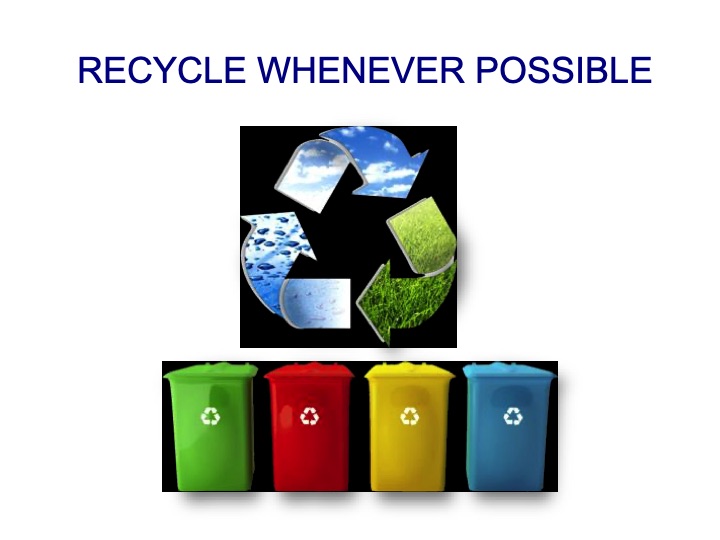 RECYCLE WHENEVER POSSIBLE